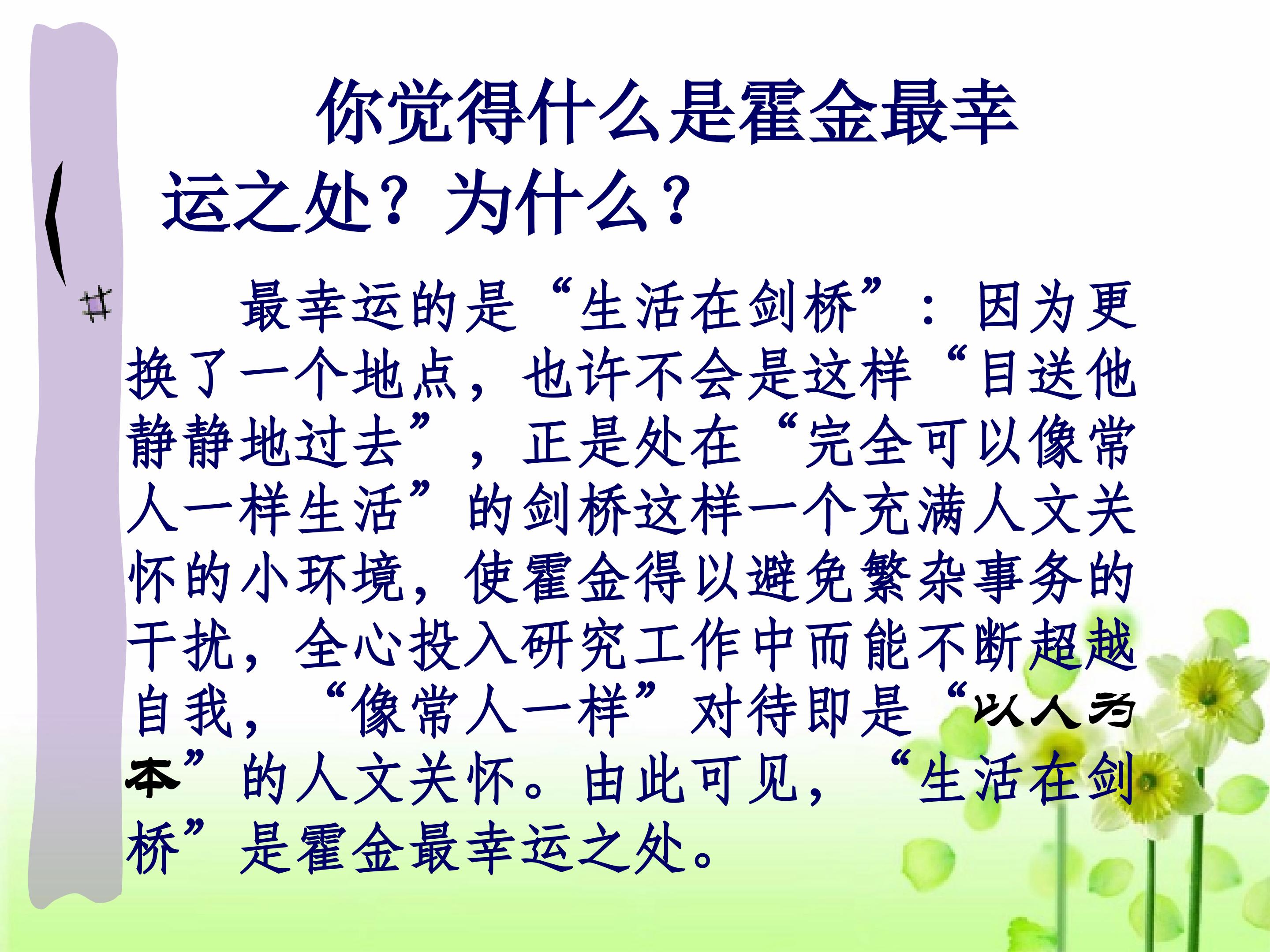 你觉得什么是霍金最幸运之处？为什么？

最幸运的是“生活在剑桥”：因为更换了一个地点，也许不会是这样“目送他静静地过去”，正是处在“完全可以像常人一样生活”的剑桥这样一个充满人文关怀的小环境，使霍金得以避免繁杂事务的干扰，全心投入研究工作中而能不断超越自我，“像常人一样”对待即是“以人为本”的人文关怀。由此可见，“生活在剑桥”是霍金最幸运之处。